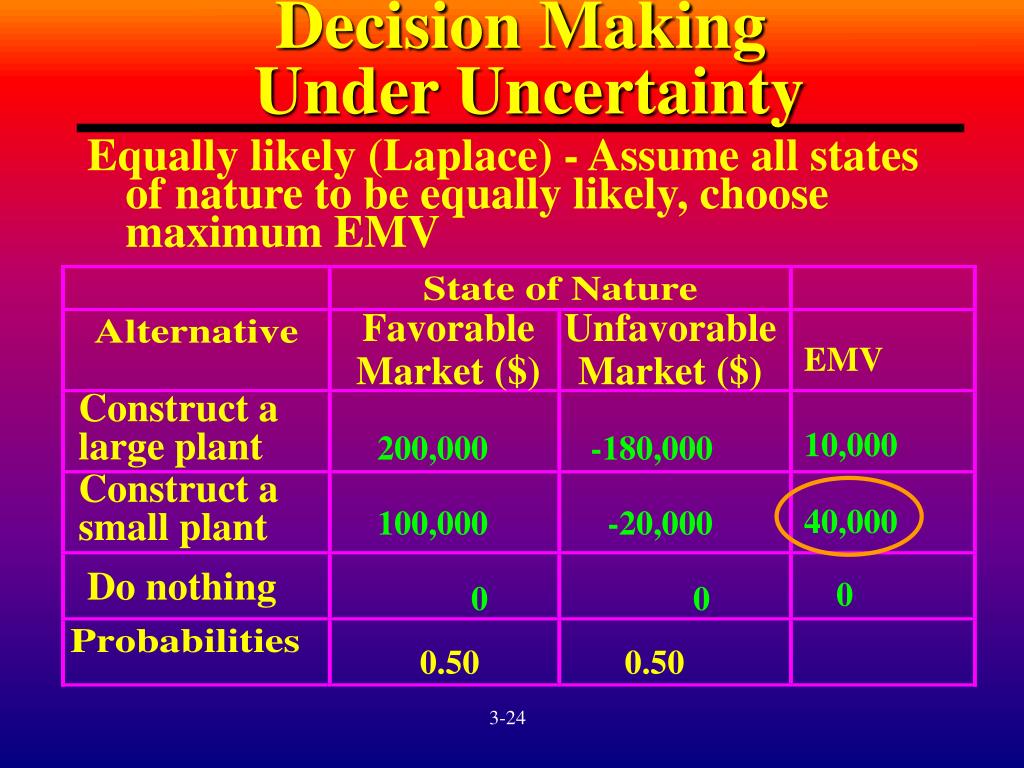 Decision Making Under Uncertainty

Equally likely (Laplace) - Assume all states of nature to be equally likely, choose maximum EMV

| | State of Nature | | |
|---|---|---|---|
| Alternative | Favorable Market ($) | Unfavorable Market ($) | EMV |
| Construct a large plant | 200,000 | -180,000 | 10,000 |
| Construct a small plant | 100,000 | -20,000 | 40,000 |
| Do nothing | 0 | 0 | 0 |
| Probabilities | 0.50 | 0.50 | |

3-24